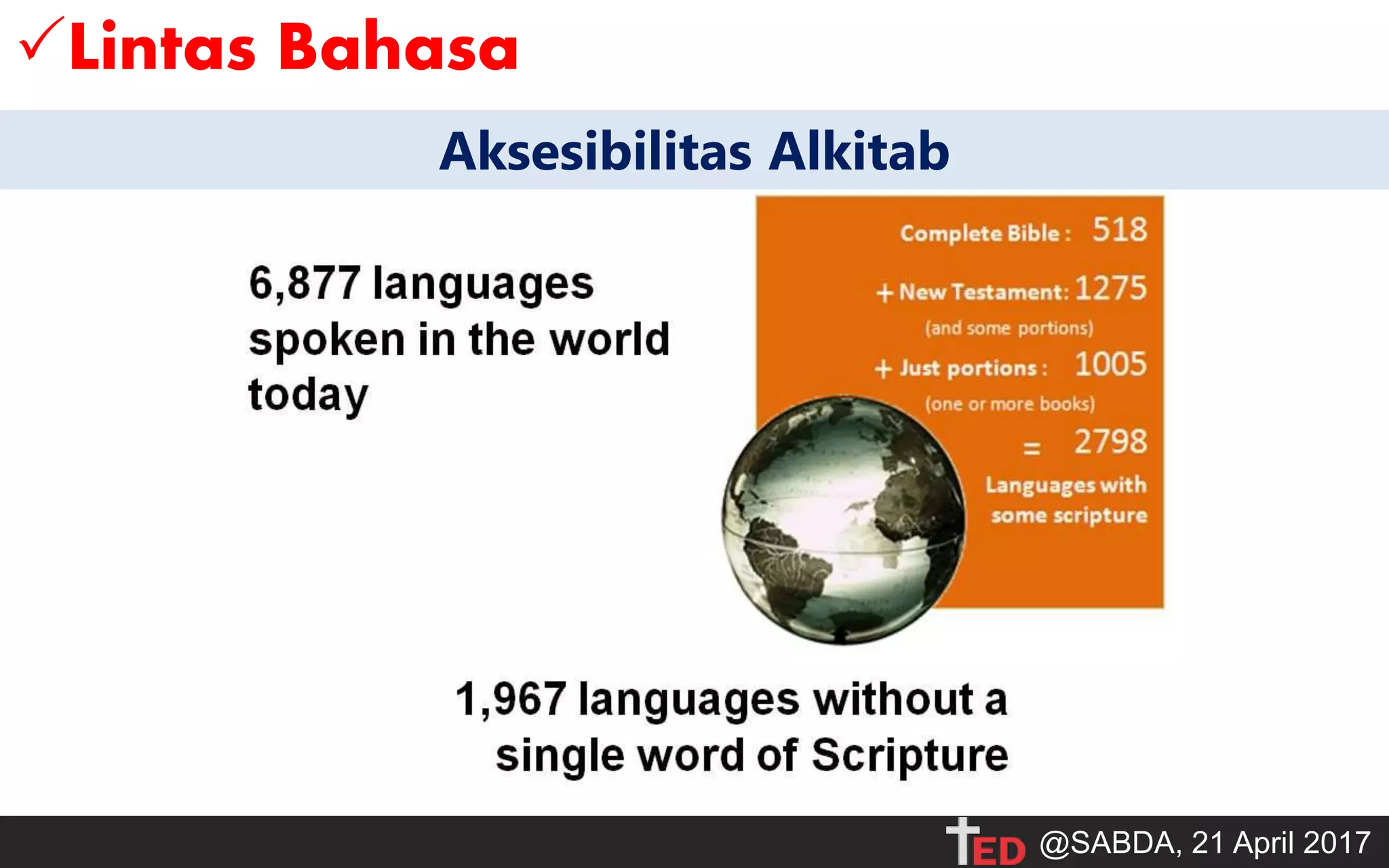 ✓Lintas Bahasa

Aksesibilitas Alkitab

6,877 languages spoken in the world today

Complete Bible : 518

+ New Testament: 1275
(and some portions)

+ Just portions : 1005
(one or more books)

= 2798
Languages with some scripture

1,967 languages without a single word of Scripture

TED @SABDA, 21 April 2017